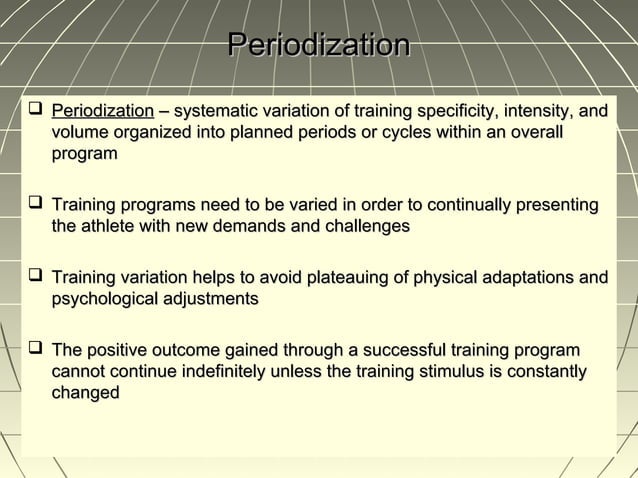 Periodization

❑ Periodization – systematic variation of training specificity, intensity, and volume organized into planned periods or cycles within an overall program

❑ Training programs need to be varied in order to continually presenting the athlete with new demands and challenges

❑ Training variation helps to avoid plateauing of physical adaptations and psychological adjustments

❑ The positive outcome gained through a successful training program cannot continue indefinitely unless the training stimulus is constantly changed